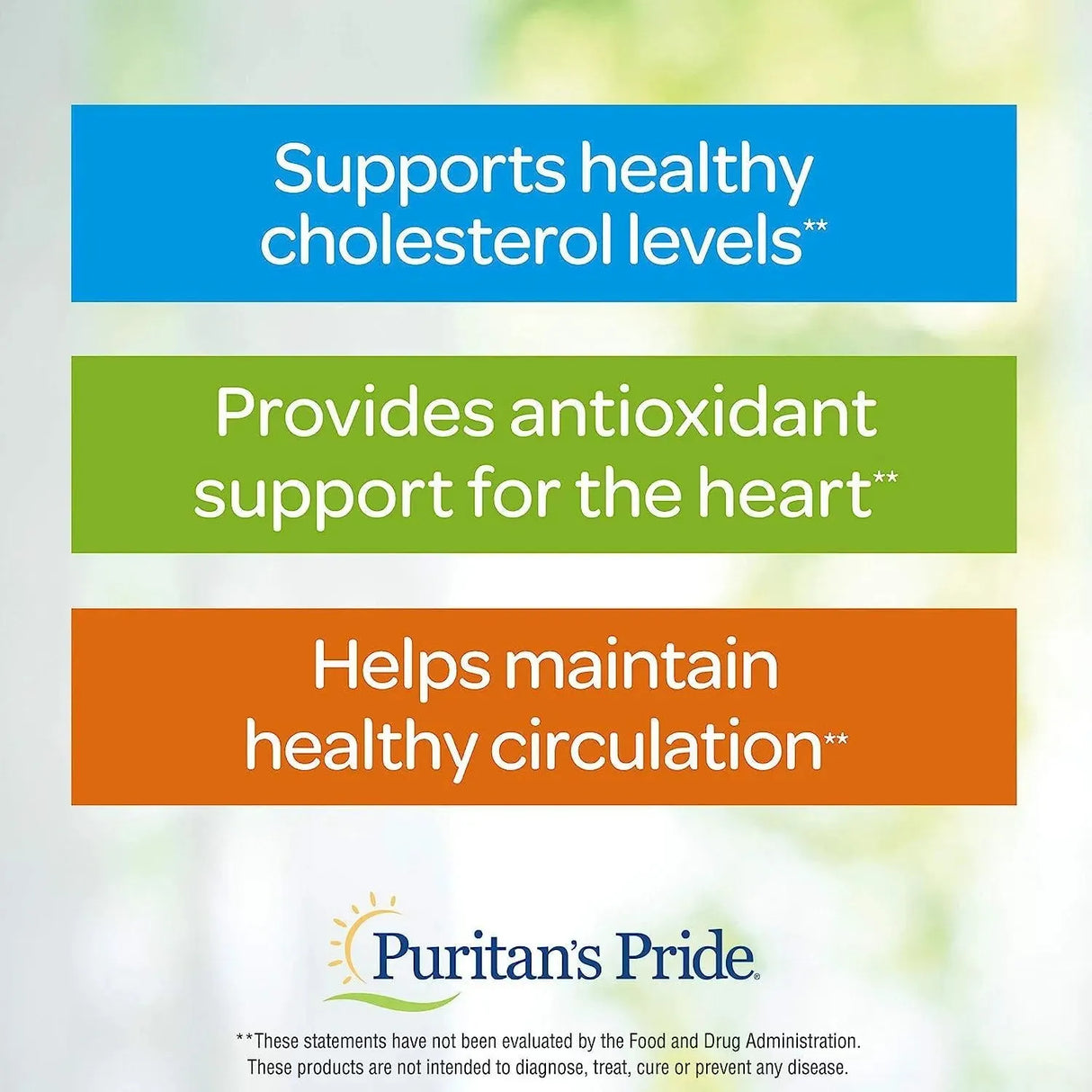 Supports healthy cholesterol levels**

Provides antioxidant support for the heart**

Helps maintain healthy circulation**

Puritan's Pride®

**These statements have not been evaluated by the Food and Drug Administration. These products are not intended to diagnose, treat, cure or prevent any disease.